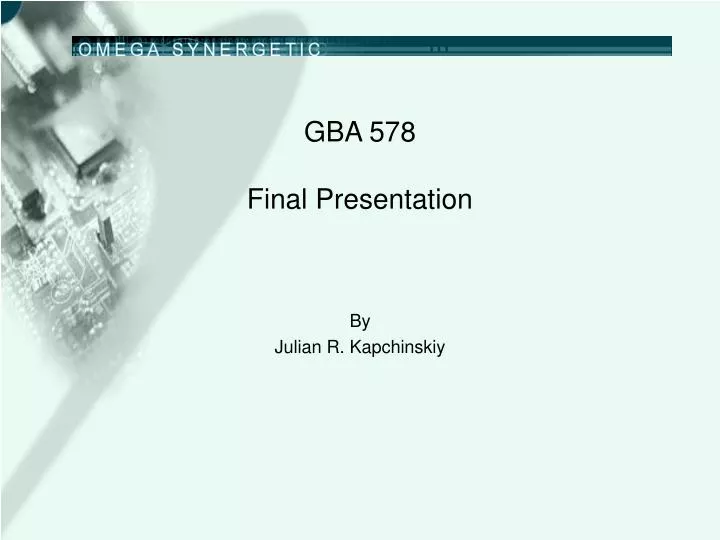 OMEGA SYNERGETIC

GBA 578

Final Presentation

By
Julian R. Kapchinskiy